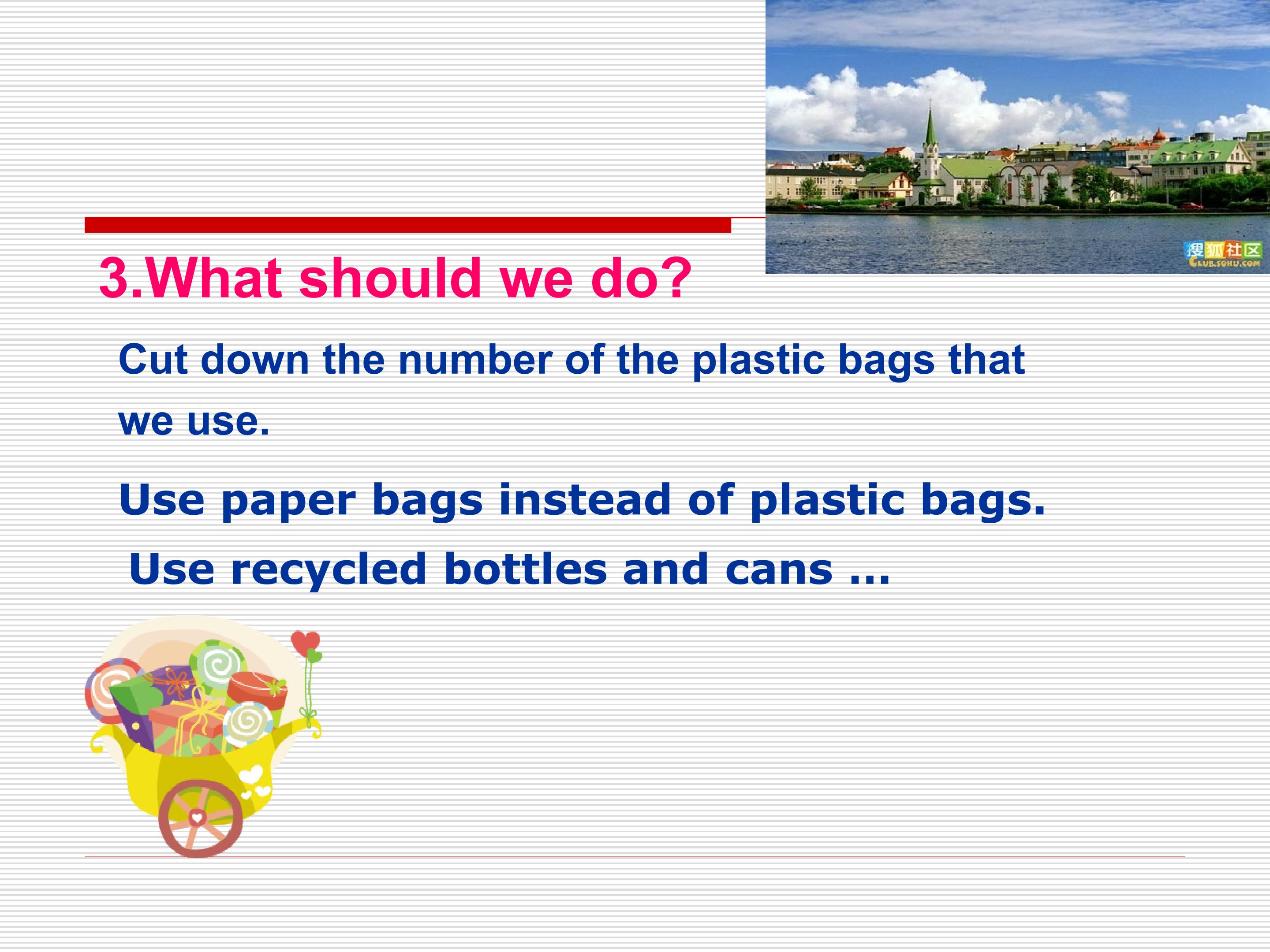 搜狐社区
CLUB.SOHU.COM

3.What should we do?

Cut down the number of the plastic bags that we use.

Use paper bags instead of plastic bags.

Use recycled bottles and cans ...